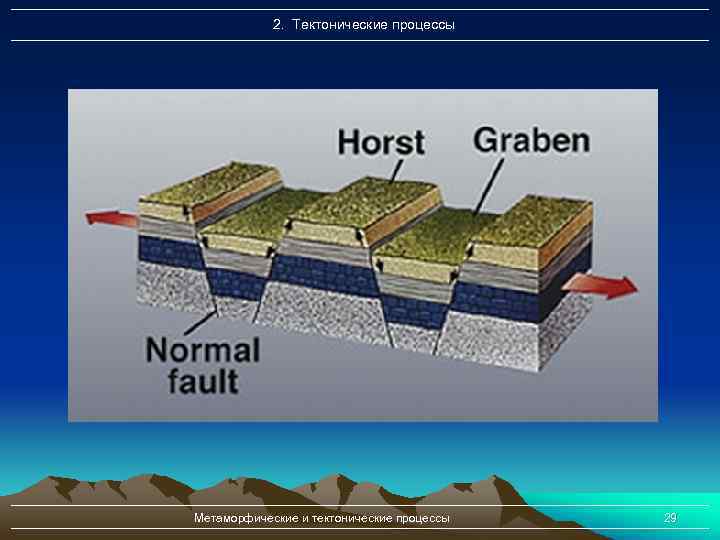 2. Тектонические процессы

Horst
Graben
Normal fault

Метаморфические и тектонические процессы
29